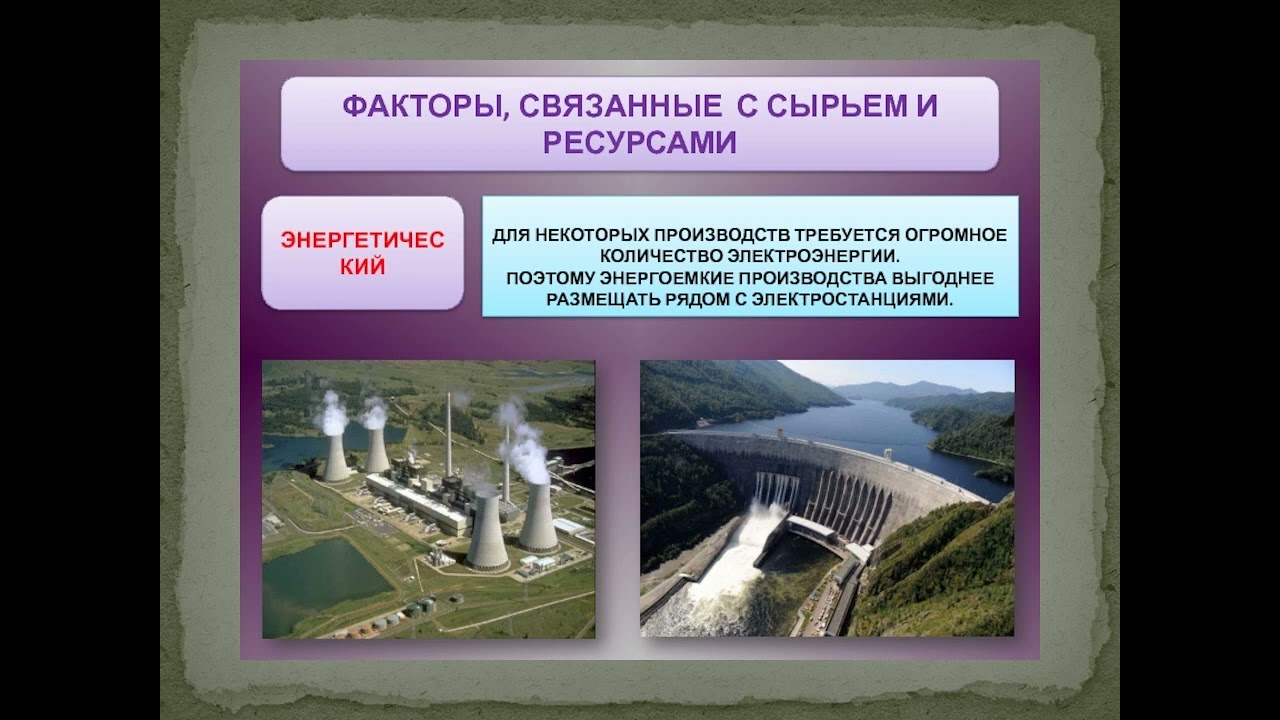 ФАКТОРЫ, СВЯЗАННЫЕ С СЫРЬЕМ И РЕСУРСАМИ

ЭНЕРГЕТИЧЕСКИЙ

ДЛЯ НЕКОТОРЫХ ПРОИЗВОДСТВ ТРЕБУЕТСЯ ОГРОМНОЕ КОЛИЧЕСТВО ЭЛЕКТРОЭНЕРГИИ.
ПОЭТОМУ ЭНЕРГОЕМКИЕ ПРОИЗВОДСТВА ВЫГОДНЕЕ РАЗМЕЩАТЬ РЯДОМ С ЭЛЕКТРОСТАНЦИЯМИ.